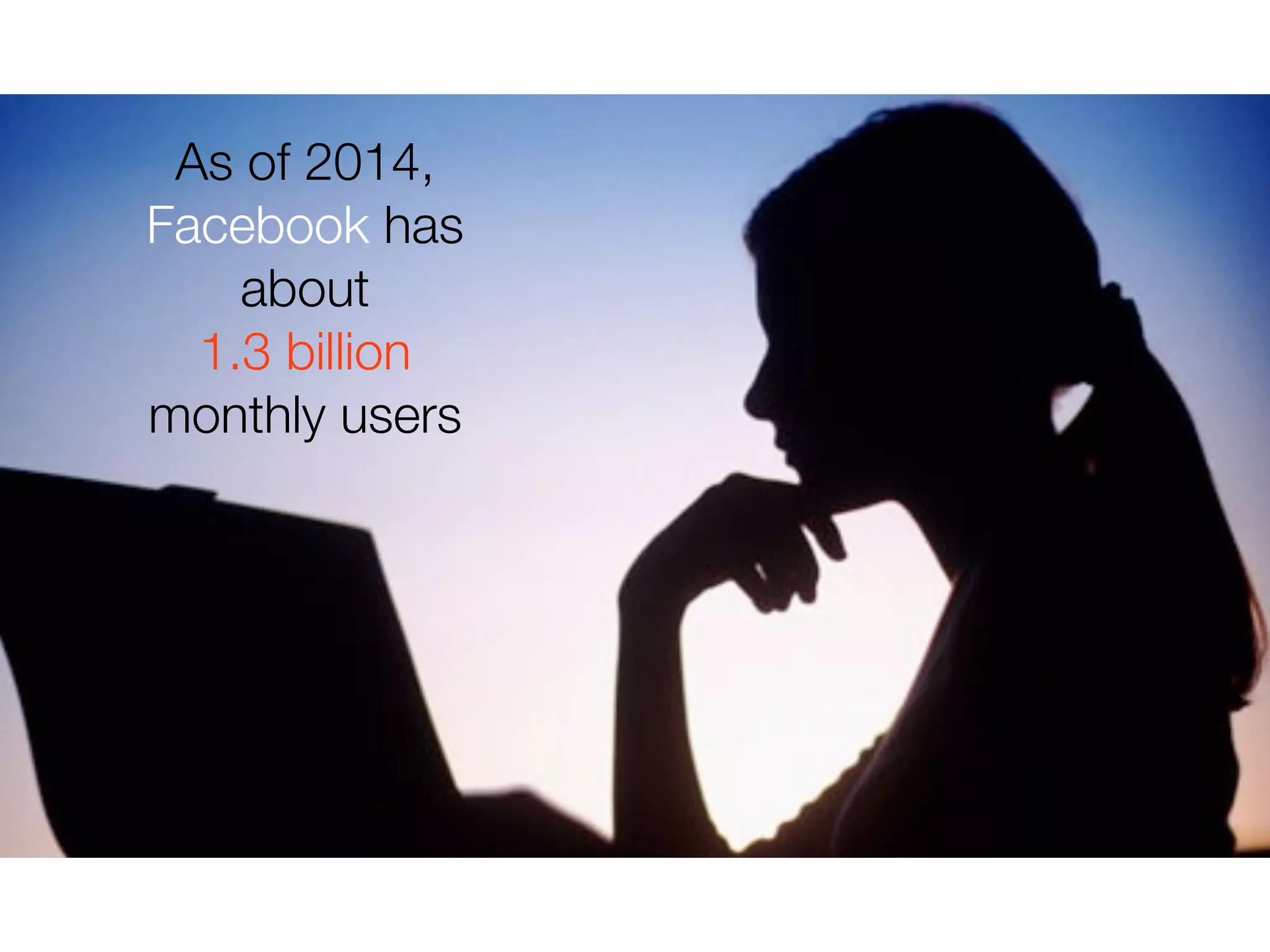 As of 2014,
Facebook has
about
1.3 billion
monthly users